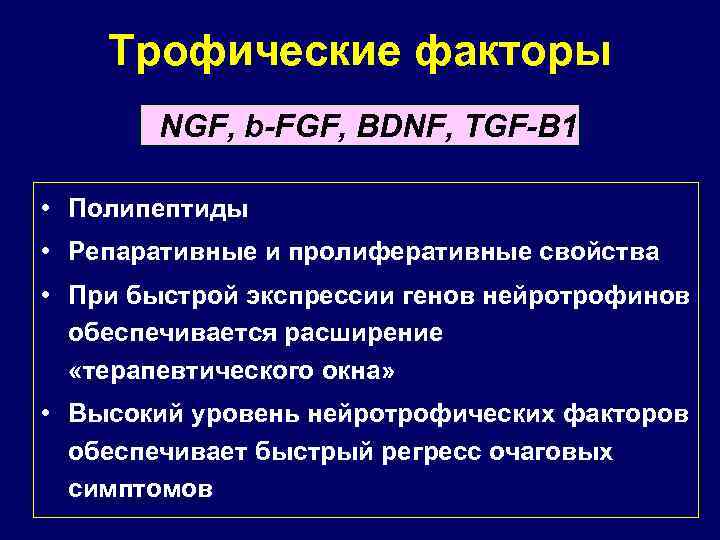 Трофические факторы

NGF, b-FGF, BDNF, TGF-B1

• Полипептиды
• Репаративные и пролиферативные свойства
• При быстрой экспрессии генов нейротрофинов обеспечивается расширение «терапевтического окна»
• Высокий уровень нейротрофических факторов обеспечивает быстрый регресс очаговых симптомов